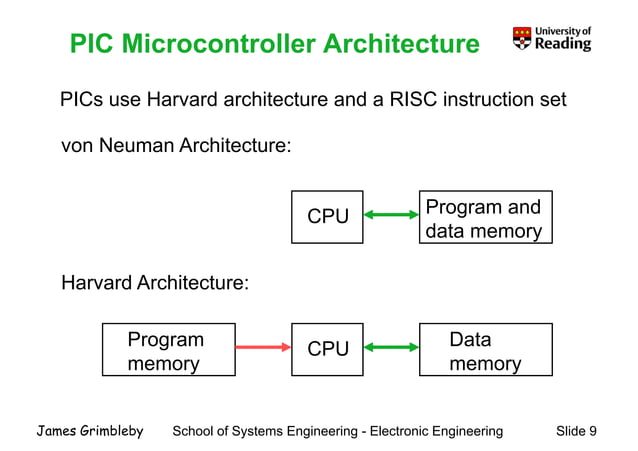 PIC Microcontroller Architecture

University of Reading

PICs use Harvard architecture and a RISC instruction set

von Neuman Architecture:

CPU

Program and data memory

Harvard Architecture:

Program memory

CPU

Data memory

James Grimbleby School of Systems Engineering - Electronic Engineering Slide 9